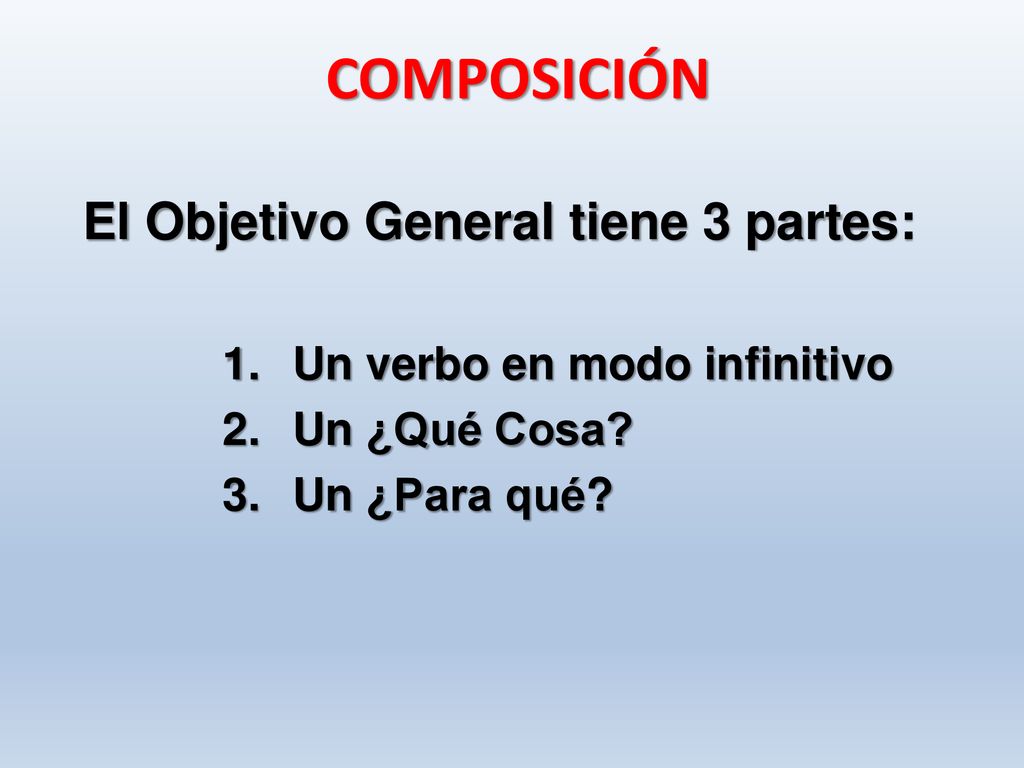 COMPOSICIÓN

El Objetivo General tiene 3 partes:

1. Un verbo en modo infinitivo
2. Un ¿Qué Cosa?
3. Un ¿Para qué?